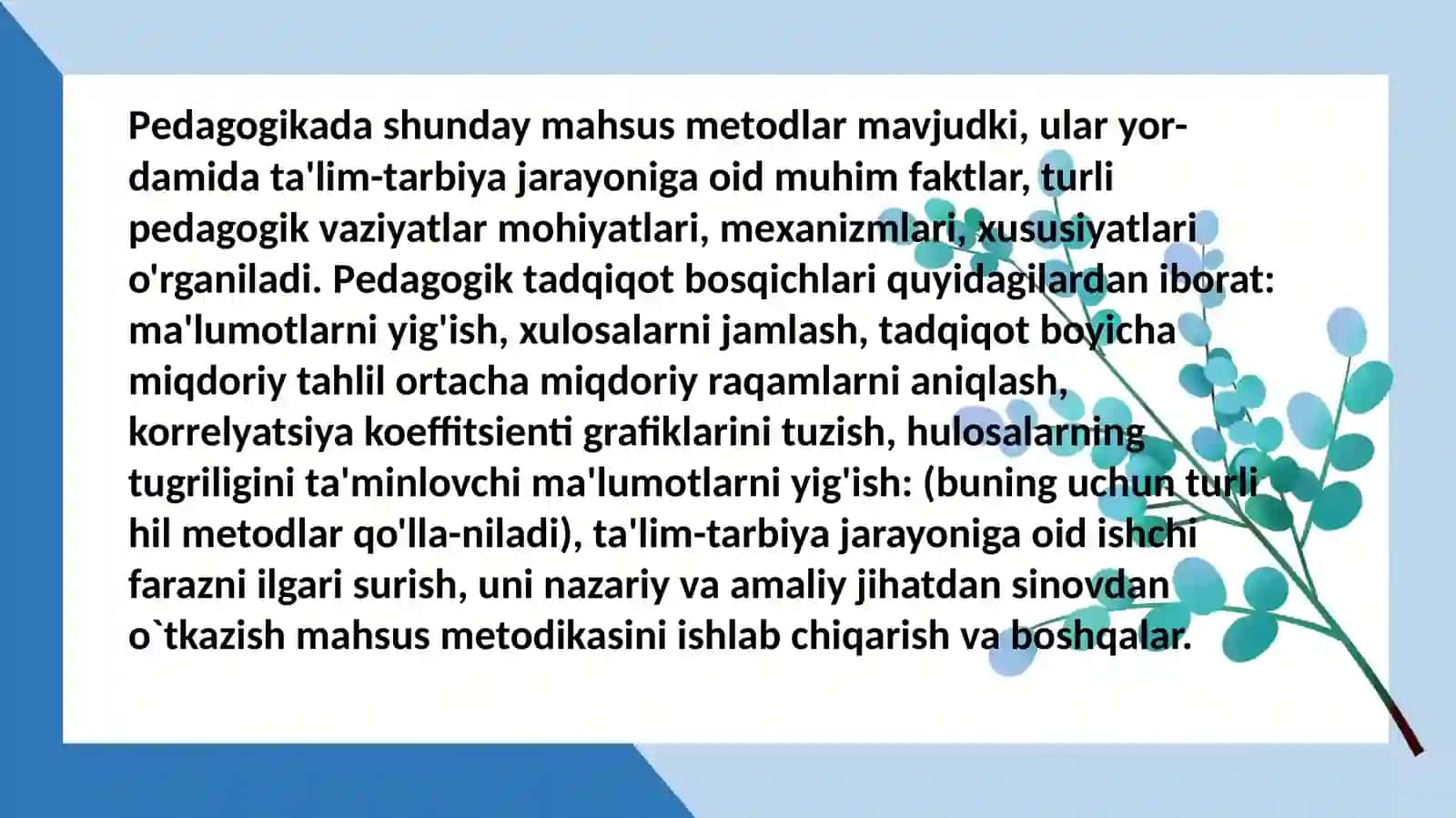 Pedagogikada shunday mahsus metodlar mavjudki, ular yordamida ta'lim-tarbiya jarayoniga oid muhim faktlar, turli pedagogik vaziyatlar mohiyatlari, mexanizmlari, xususiyatlari o'rganiladi. Pedagogik tadqiqot bosqichlari quyidagilardan iborat: ma'lumotlarni yig'ish, xulosalarni jamlash, tadqiqot boyicha miqdoriy tahlil ortacha miqdoriy raqamlarni aniqlash, korrelyatsiya koeffitsienti grafiklarini tuzish, hulosalarning tugriligini ta'minlovchi ma'lumotlarni yig'ish: (buning uchun turli hil metodlar qo'lla-niladi), ta'lim-tarbiya jarayoniga oid ishchi farazni ilgari surish, uni nazariy va amaliy jihatdan sinovdan o`tkazish mahsus metodikasini ishlab chiqarish va boshqalar.